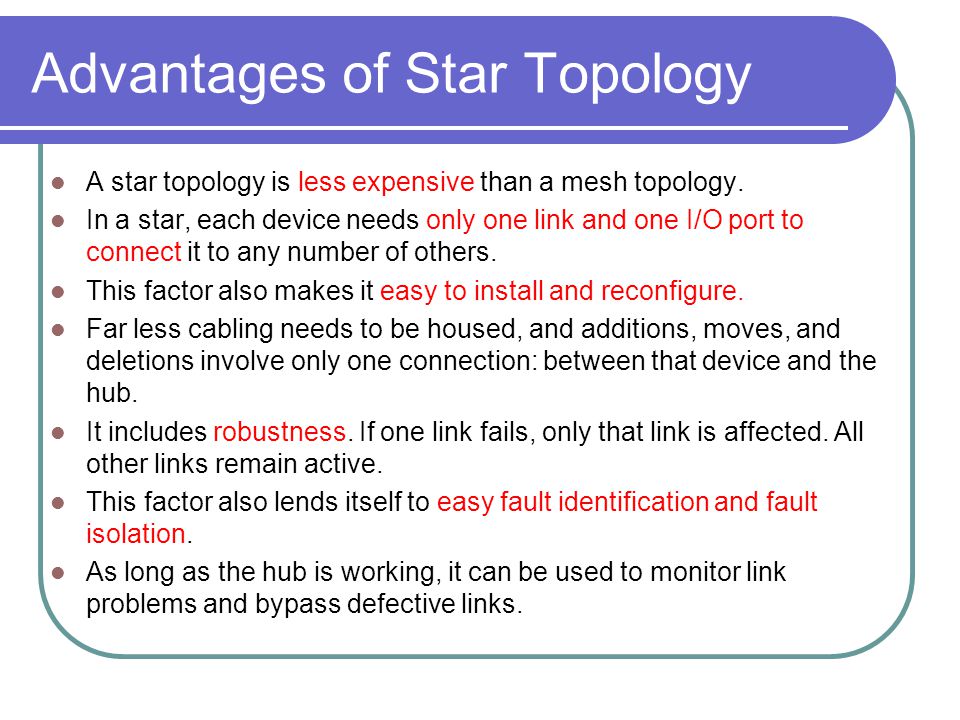 Advantages of Star Topology

- A star topology is less expensive than a mesh topology.
- In a star, each device needs only one link and one I/O port to connect it to any number of others.
- This factor also makes it easy to install and reconfigure.
- Far less cabling needs to be housed, and additions, moves, and deletions involve only one connection: between that device and the hub.
- It includes robustness. If one link fails, only that link is affected. All other links remain active.
- This factor also lends itself to easy fault identification and fault isolation.
- As long as the hub is working, it can be used to monitor link problems and bypass defective links.